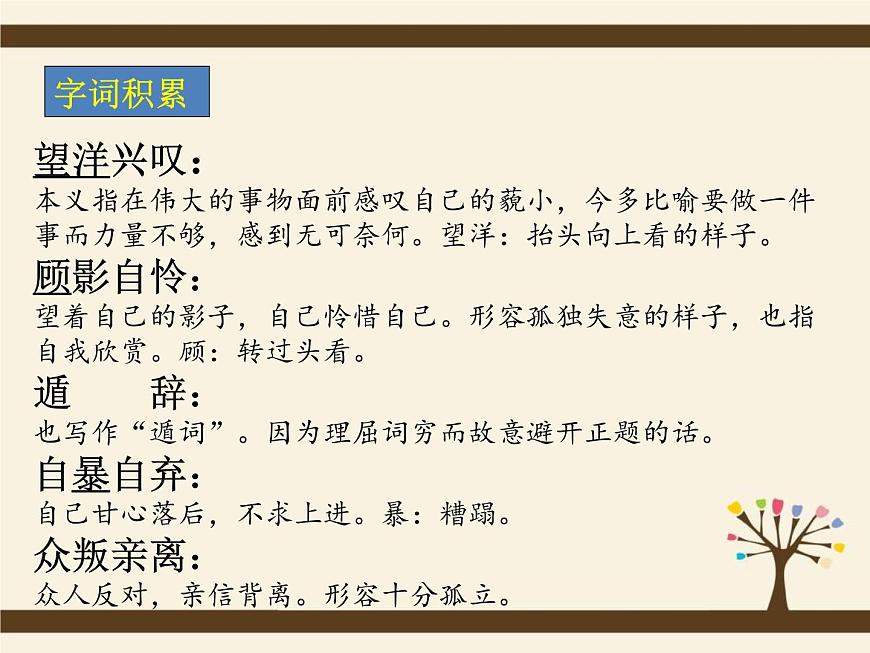 字词积累

望洋兴叹：
本义指在伟大的事物面前感叹自己的藐小，今多比喻要做一件事而力量不够，感到无可奈何。望洋：抬头向上看的样子。

顾影自怜：
望着自己的影子，自己怜惜自己。形容孤独失意的样子，也指自我欣赏。顾：转过头看。

遁　　辞：
也写作“遁词”。因为理屈词穷而故意避开正题的话。

自暴自弃：
自己甘心落后，不求上进。暴：糟蹋。

众叛亲离：
众人反对，亲信背离。形容十分孤立。